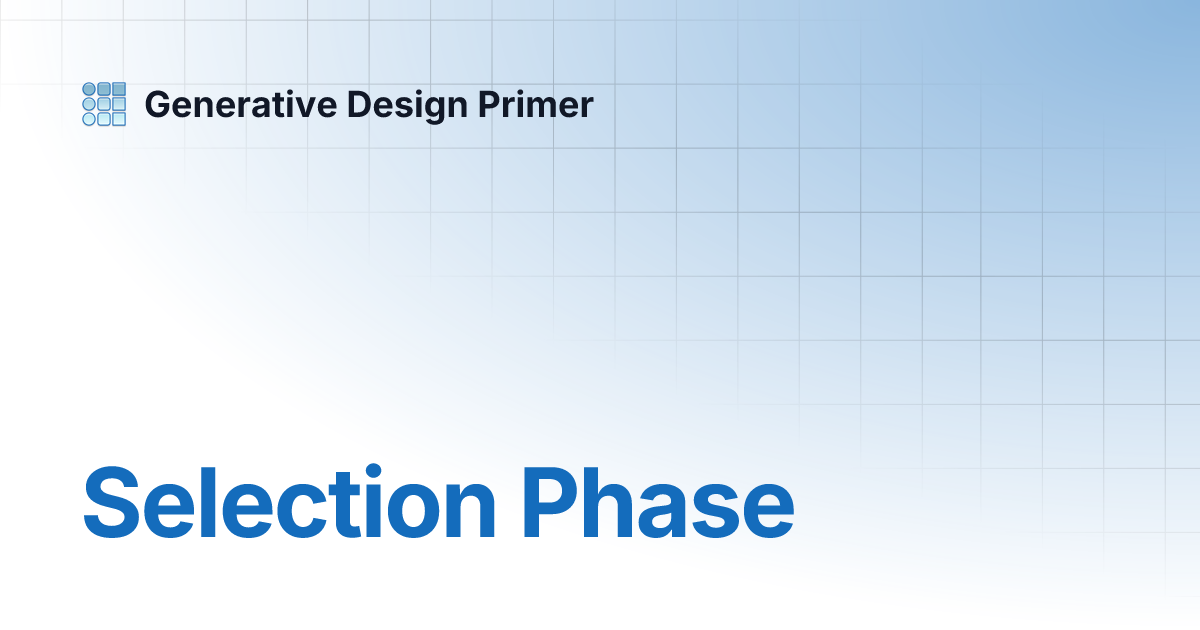 Generative Design Primer

Selection Phase